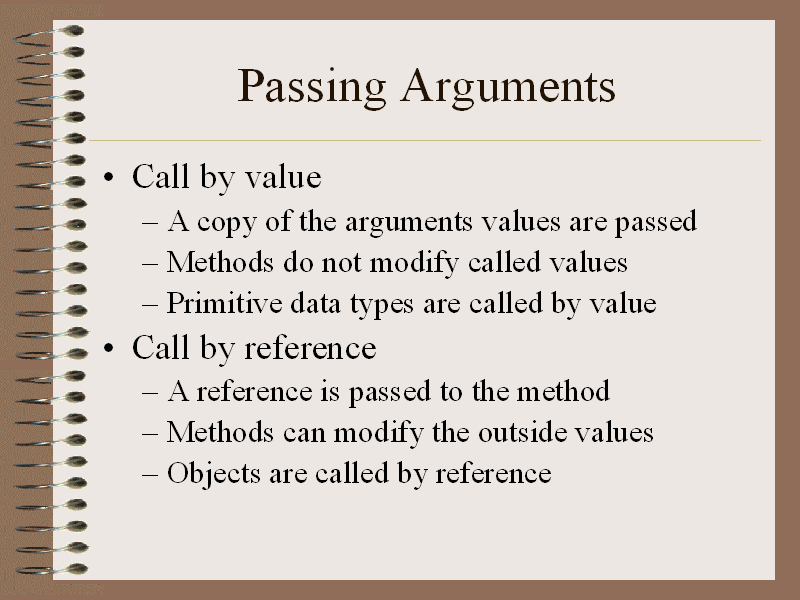 Passing Arguments

• Call by value
– A copy of the arguments values are passed
– Methods do not modify called values
– Primitive data types are called by value
• Call by reference
– A reference is passed to the method
– Methods can modify the outside values
– Objects are called by reference